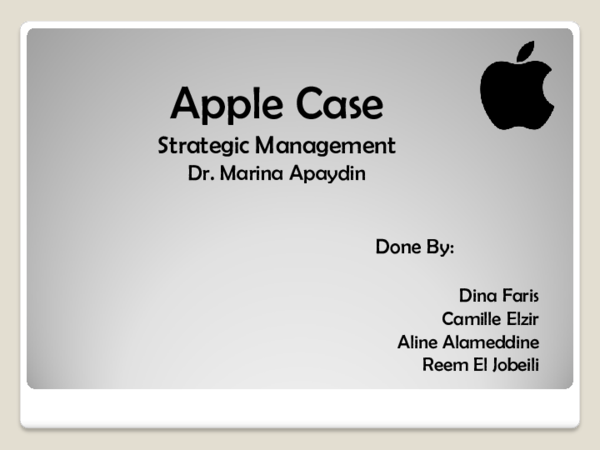 Apple Case
Strategic Management
Dr. Marina Apaydin

Done By:

Dina Faris
Camille Elzir
Aline Alameddine
Reem El Jobeili